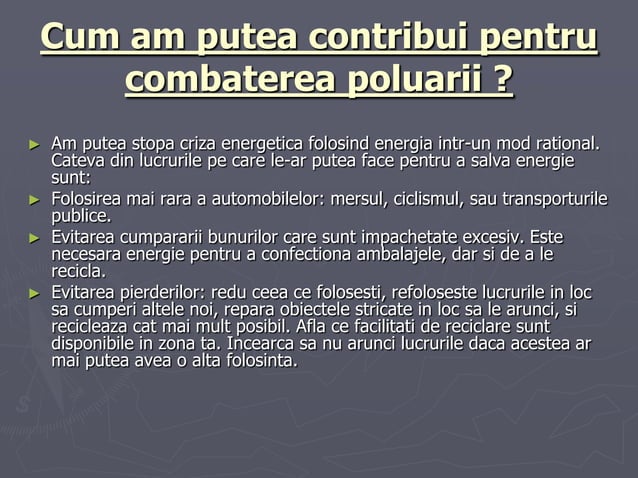 Cum am putea contribui pentru combaterea poluarii ?

► Am putea stopa criza energetica folosind energia intr-un mod rational. Cateva din lucrurile pe care le-ar putea face pentru a salva energie sunt:

► Folosirea mai rara a automobilelor: mersul, ciclismul, sau transporturile publice.

► Evitarea cumpararii bunurilor care sunt impachetate excesiv. Este necesara energie pentru a confectiona ambalajele, dar si de a le recicla.

► Evitarea pierderilor: redu ceea ce folosesti, refoloseste lucrurile in loc sa cumperi altele noi, repara obiectele stricate in loc sa le arunci, si recicleaza cat mai mult posibil. Afla ce facilitati de reciclare sunt disponibile in zona ta. Incearca sa nu arunci lucrurile daca acestea ar mai putea avea o alta folosinta.